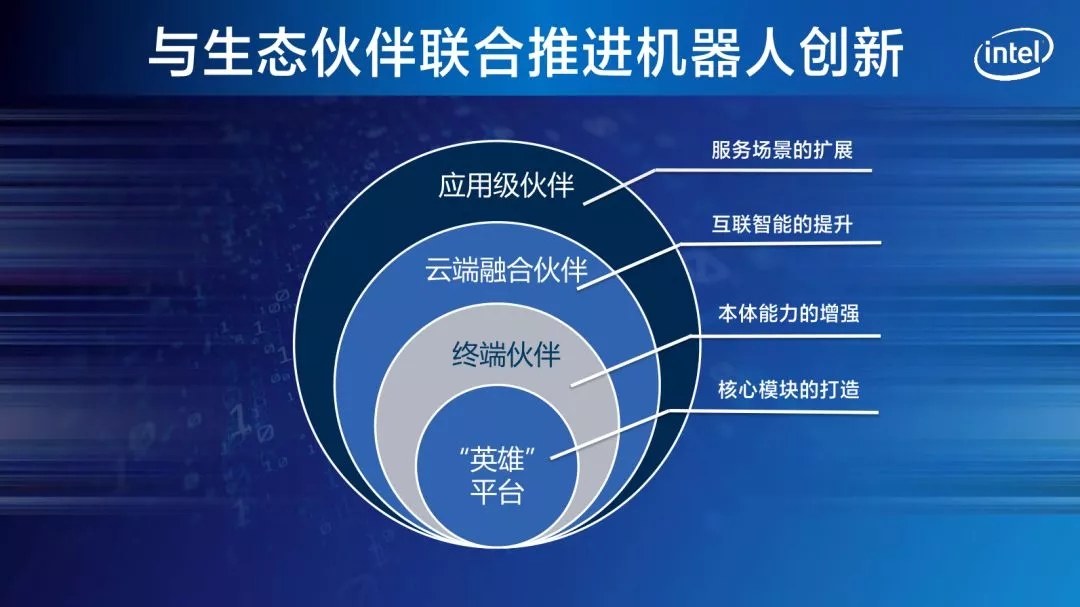 与生态伙伴联合推进机器人创新

intel

应用级伙伴

云端融合伙伴

终端伙伴

“英雄”平台

服务场景的扩展

互联智能的提升

本体能力的增强

核心模块的打造